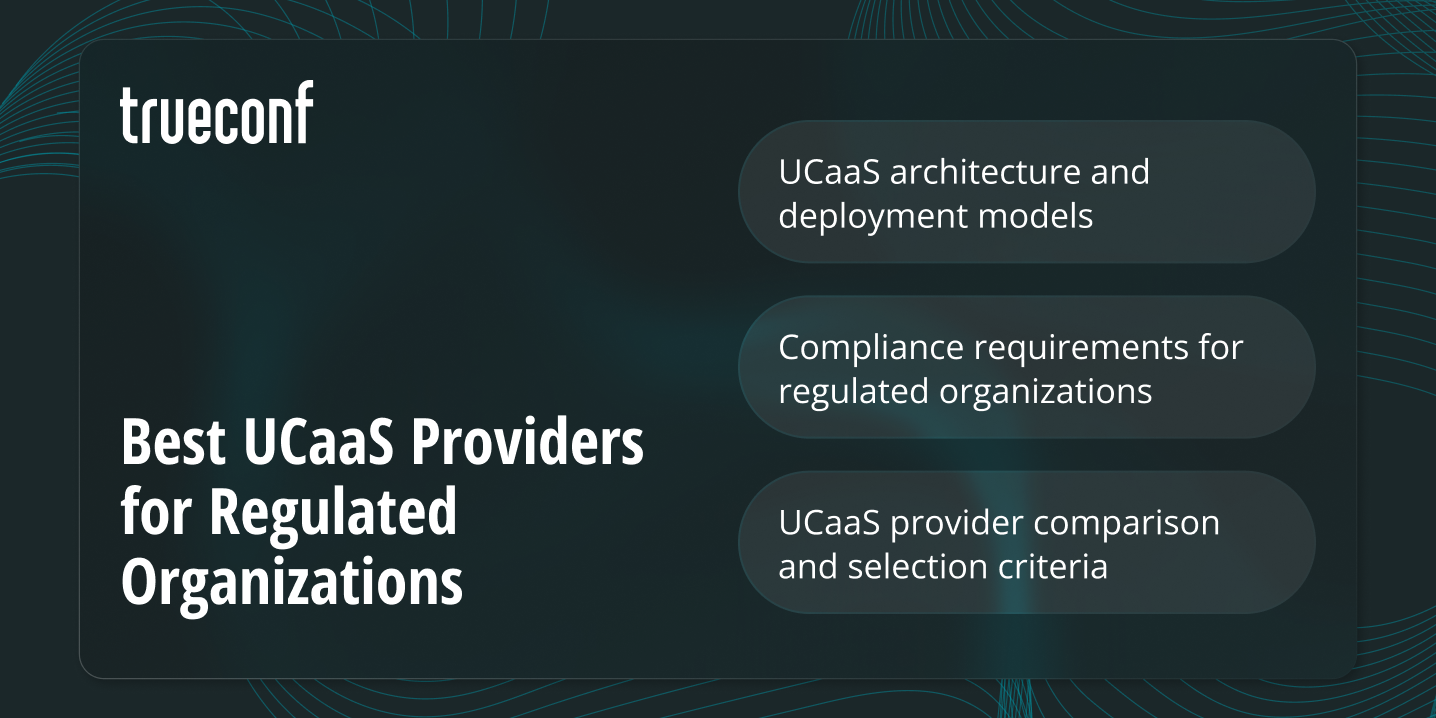 trueconf

Best UCaaS Providers for Regulated Organizations

UCaaS architecture and deployment models

Compliance requirements for regulated organizations

UCaaS provider comparison and selection criteria